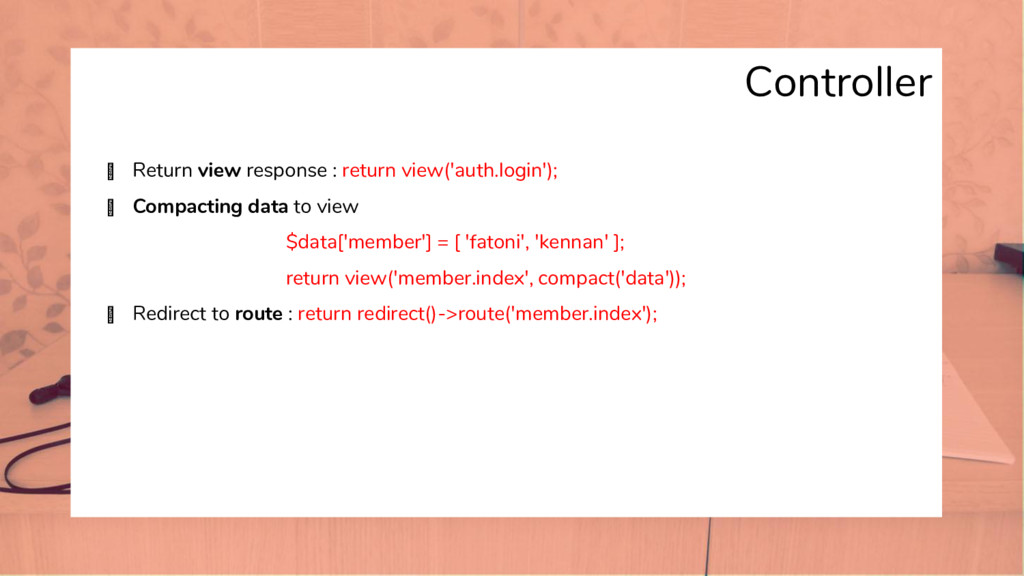 Controller

Return view response : return view('auth.login');

Compacting data to view

$data['member'] = [ 'fatoni', 'kennan' ];

return view('member.index', compact('data'));

Redirect to route : return redirect()->route('member.index');